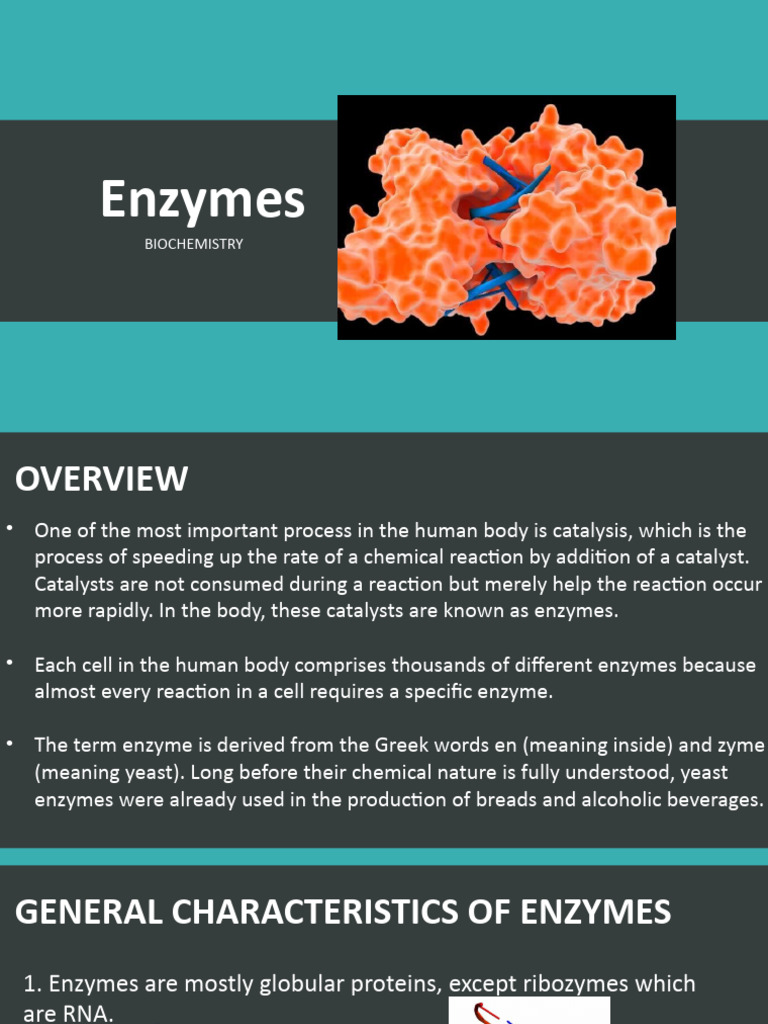 Enzymes

BIOCHEMISTRY

OVERVIEW

• One of the most important process in the human body is catalysis, which is the process of speeding up the rate of a chemical reaction by addition of a catalyst. Catalysts are not consumed during a reaction but merely help the reaction occur more rapidly. In the body, these catalysts are known as enzymes.

• Each cell in the human body comprises thousands of different enzymes because almost every reaction in a cell requires a specific enzyme.

• The term enzyme is derived from the Greek words en (meaning inside) and zyme (meaning yeast). Long before their chemical nature is fully understood, yeast enzymes were already used in the production of breads and alcoholic beverages.

GENERAL CHARACTERISTICS OF ENZYMES

1. Enzymes are mostly globular proteins, except ribozymes which are RNA.